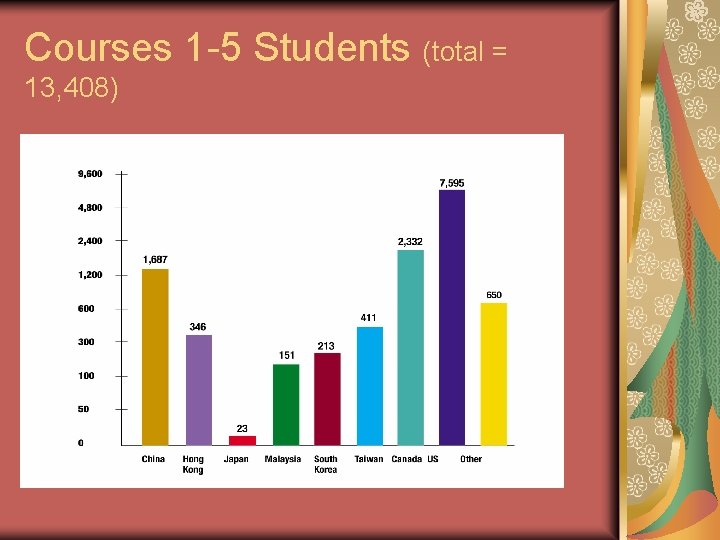 Courses 1-5 Students (total = 13,408)

9,600
4,800
2,400
1,200
600
300
100
50
0

1,687
346
23
151
213
411
2,332
7,595
650

China
Hong Kong
Japan
Malaysia
South Korea
Taiwan
Canada
US
Other